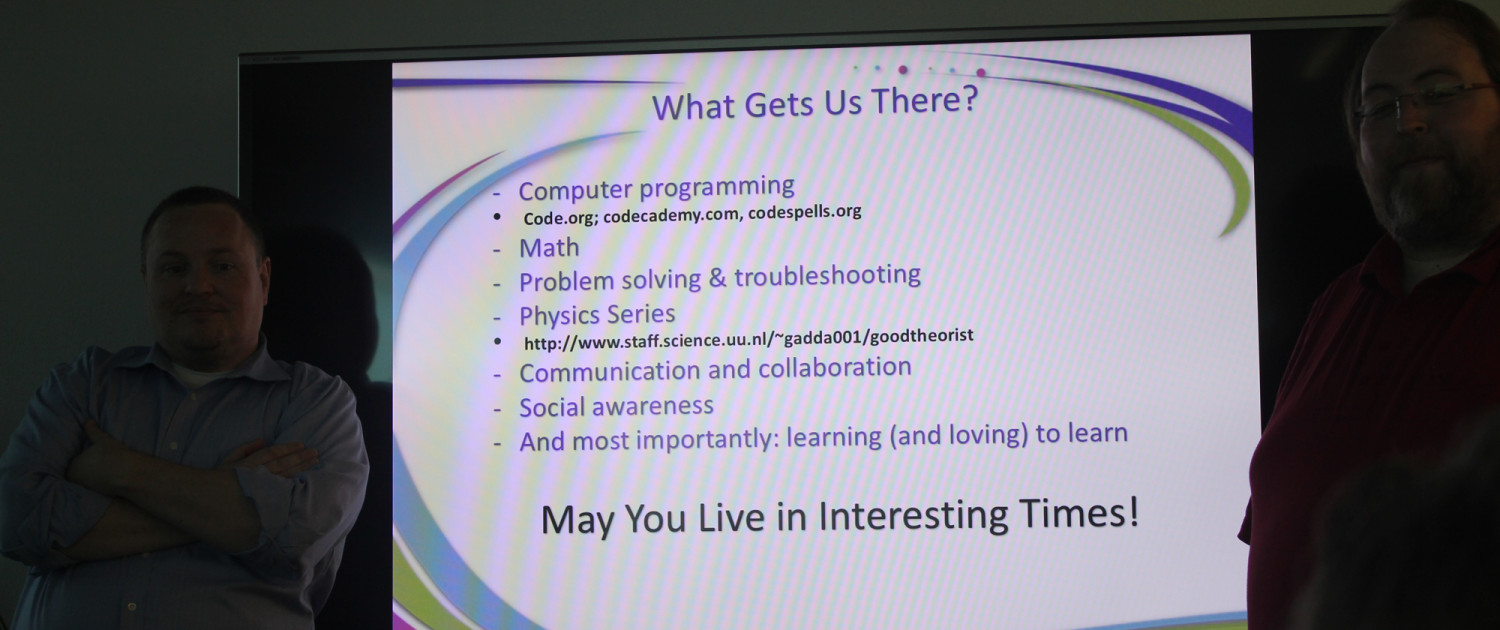 What Gets Us There?

- Computer programming
• Code.org; codecademy.com, codespells.org
- Math
- Problem solving & troubleshooting
- Physics Series
• http://www.staff.science.uu.nl/~gadda001/goodtheorist
- Communication and collaboration
- Social awareness
- And most importantly: learning (and loving) to learn

May You Live in Interesting Times!